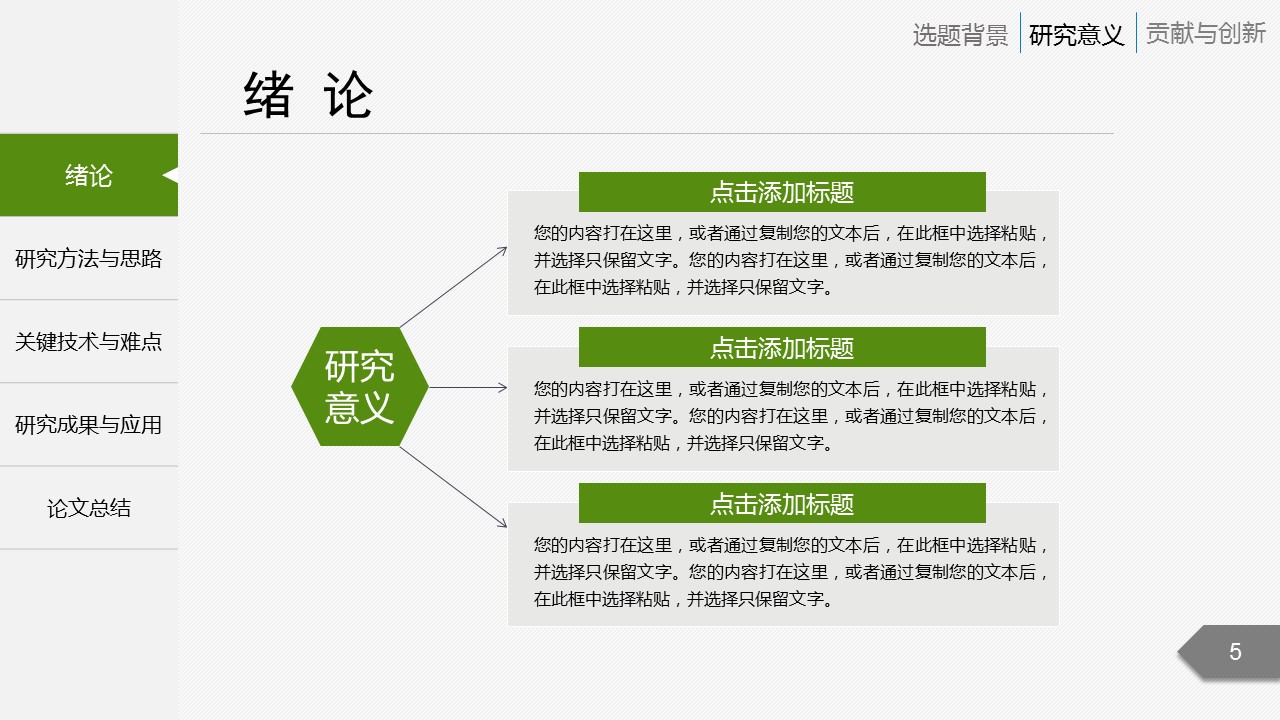 选题背景 研究意义 贡献与创新

绪 论

绪论

研究方法与思路

关键技术与难点

研究成果与应用

论文总结

研究意义

点击添加标题

您的内容打在这里，或者通过复制您的文本后，在此框中选择粘贴，并选择只保留文字。您的内容打在这里，或者通过复制您的文本后，在此框中选择粘贴，并选择只保留文字。

点击添加标题

您的内容打在这里，或者通过复制您的文本后，在此框中选择粘贴，并选择只保留文字。您的内容打在这里，或者通过复制您的文本后，在此框中选择粘贴，并选择只保留文字。

点击添加标题

您的内容打在这里，或者通过复制您的文本后，在此框中选择粘贴，并选择只保留文字。您的内容打在这里，或者通过复制您的文本后，在此框中选择粘贴，并选择只保留文字。

5